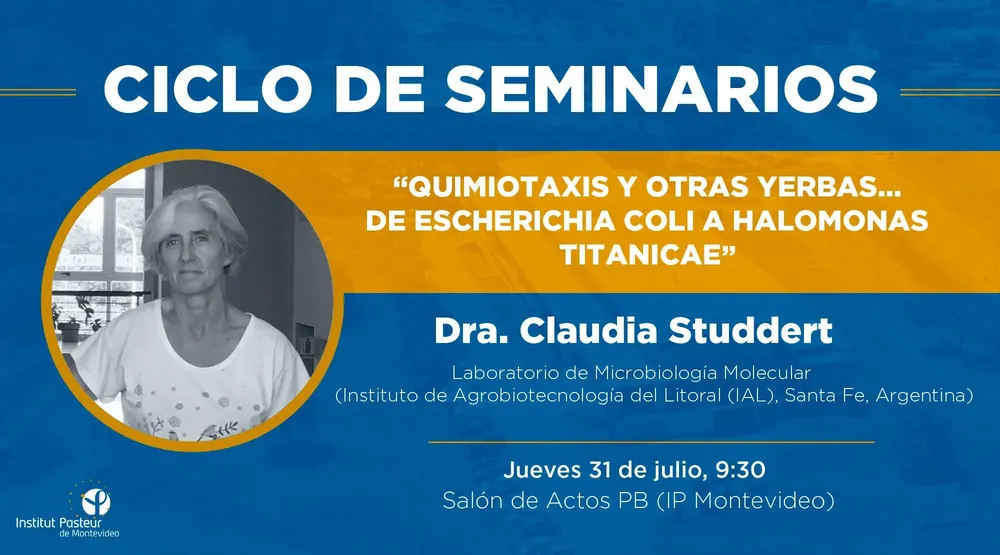 CICLO DE SEMINARIOS

“QUIMIOTAXIS Y OTRAS YERBAS... DE ESCHERICHIA COLI A HALOMONAS TITANICAE”

Dra. Claudia Studdert

Laboratorio de Microbiología Molecular
(Instituto de Agrobiotecnología del Litoral (IAL), Santa Fe, Argentina)

Jueves 31 de julio, 9:30
Salón de Actos PB (IP Montevideo)

Institut Pasteur de Montevideo